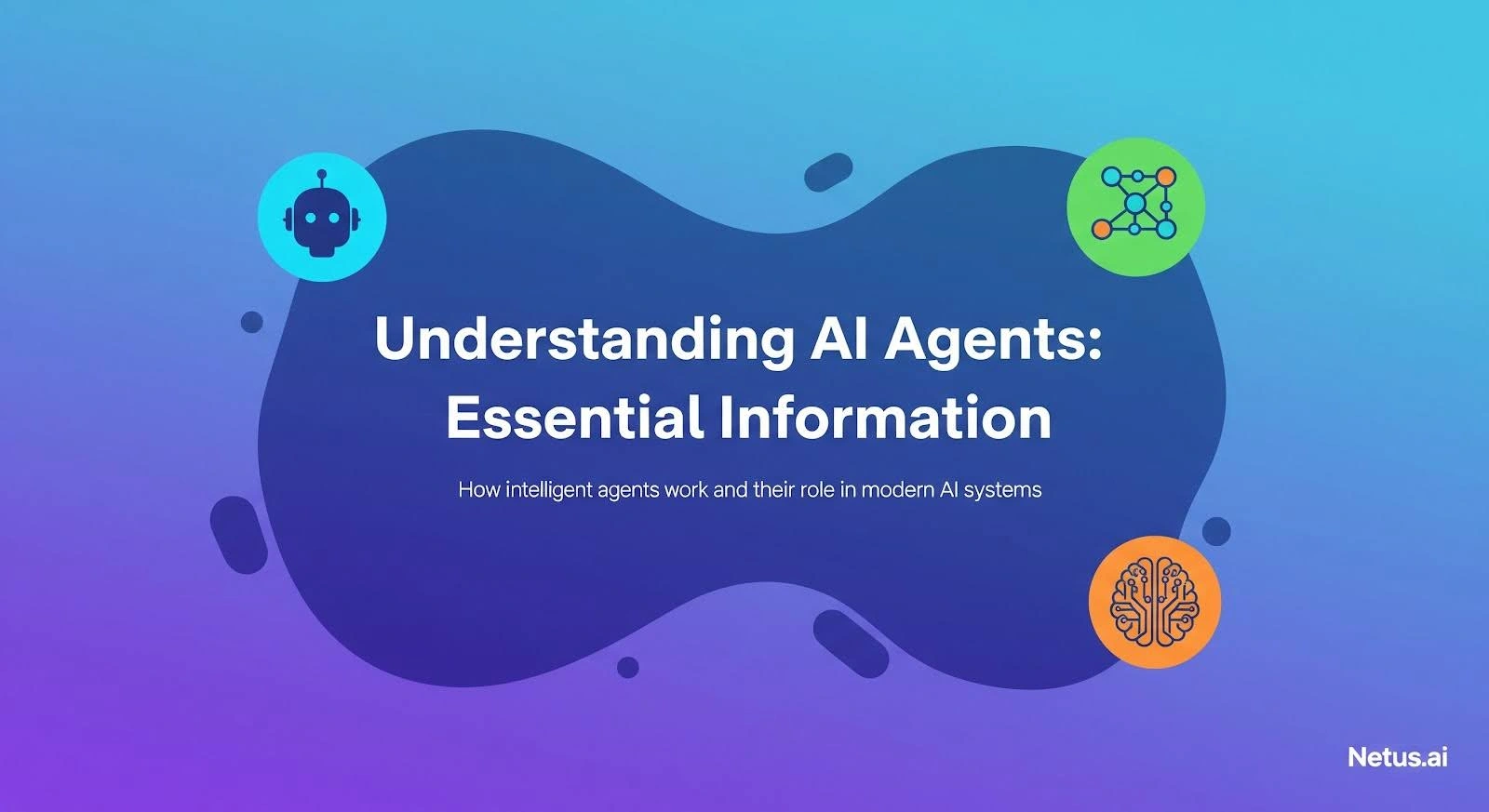 Understanding AI Agents: Essential Information

How intelligent agents work and their role in modern AI systems

Netus.ai